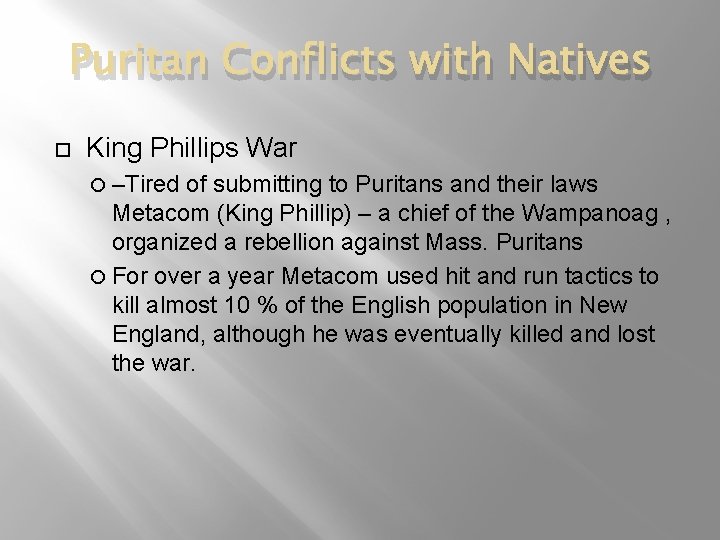 Puritan Conflicts with Natives

King Phillips War

–Tired of submitting to Puritans and their laws Metacom (King Phillip) – a chief of the Wampanoag , organized a rebellion against Mass. Puritans

For over a year Metacom used hit and run tactics to kill almost 10 % of the English population in New England, although he was eventually killed and lost the war.